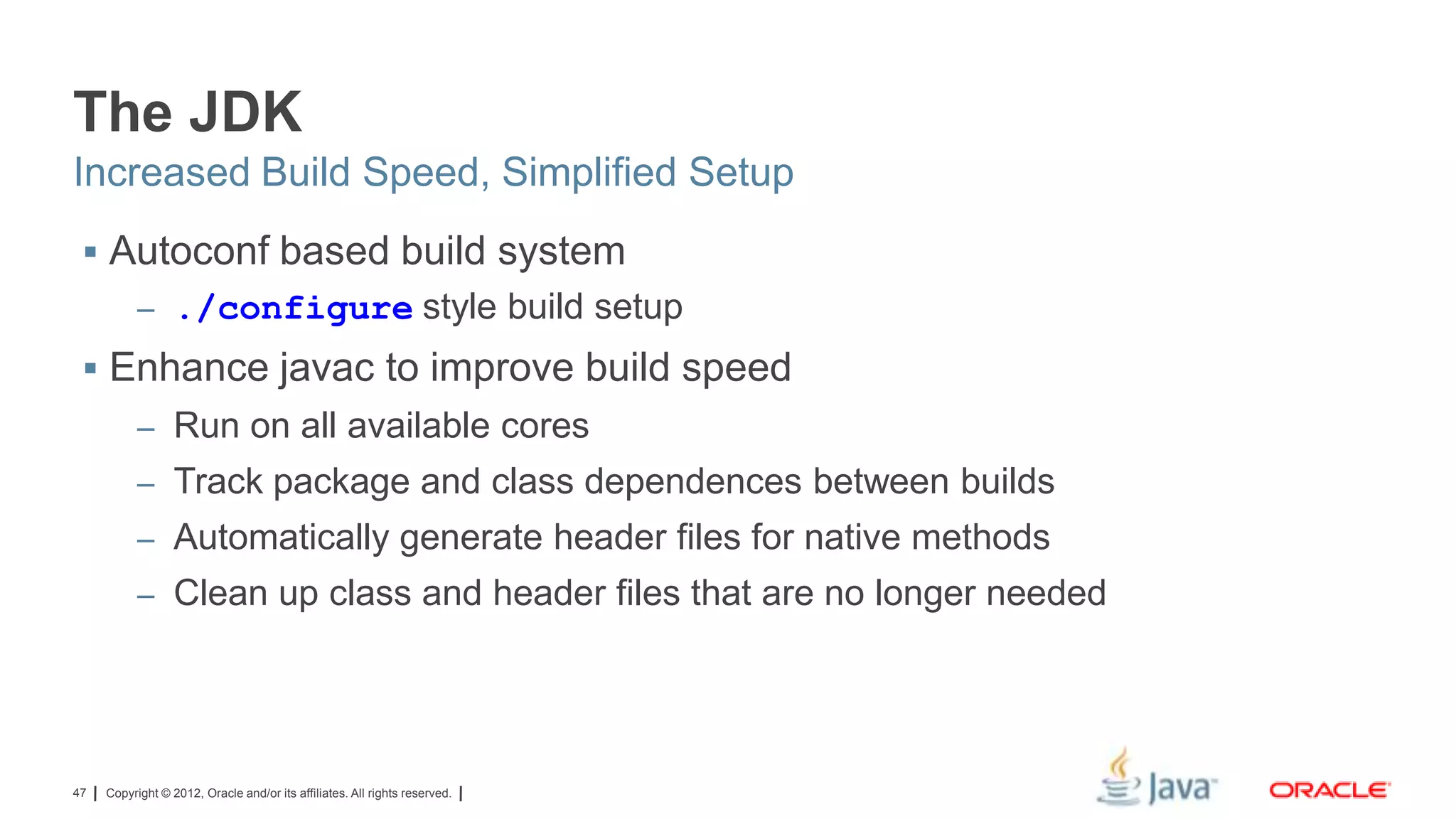 The JDK

Increased Build Speed, Simplified Setup

▪ Autoconf based build system

– ./configure style build setup

▪ Enhance javac to improve build speed

– Run on all available cores

– Track package and class dependences between builds

– Automatically generate header files for native methods

– Clean up class and header files that are no longer needed

47 | Copyright © 2012, Oracle and/or its affiliates. All rights reserved. |

Java

ORACLE